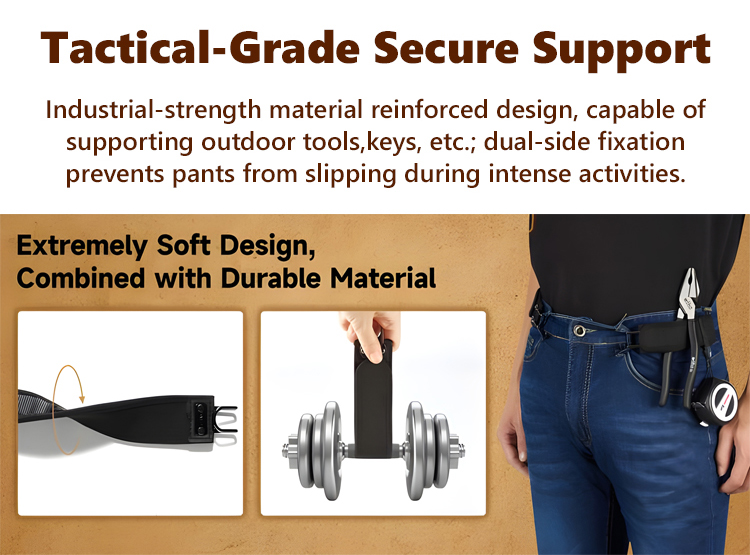 Tactical-Grade Secure Support

Industrial-strength material reinforced design, capable of supporting outdoor tools,keys, etc.; dual-side fixation prevents pants from slipping during intense activities.

Extremely Soft Design, Combined with Durable Material